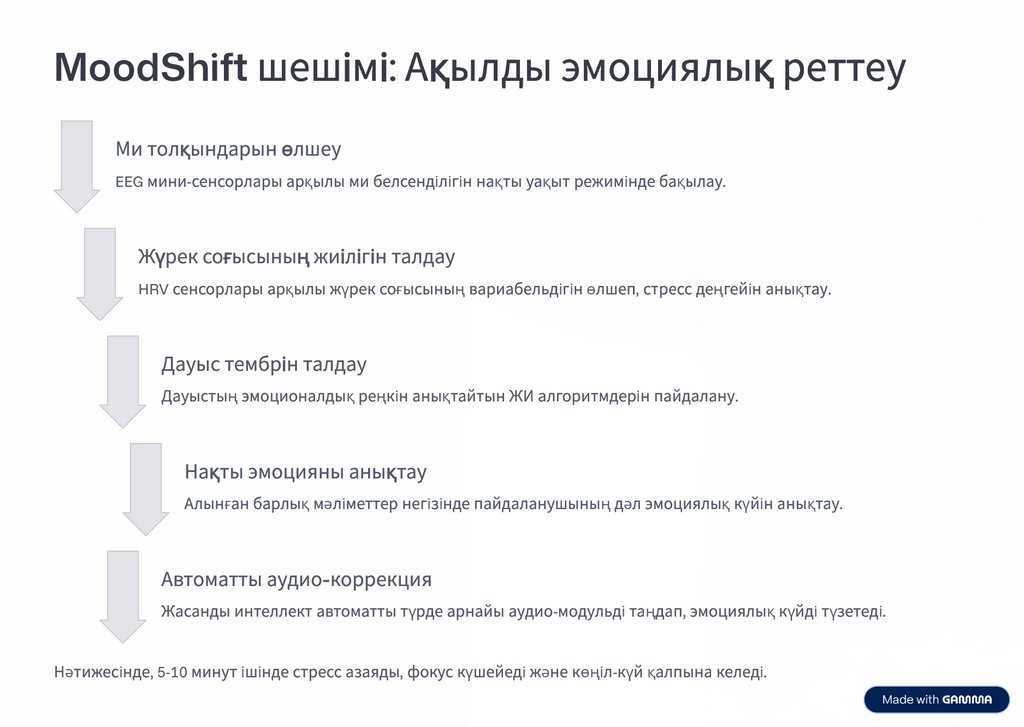 MoodShift шешімі: Ақылды эмоциялық реттеу

Ми толқындарын өлшеу

EEG мини-сенсорлары арқылы ми белсенділігін нақты уақыт режимінде бақылау.

Жүрек соғысының жиілігін талдау

HRV сенсорлары арқылы жүрек соғысының вариабельдігін өлшеп, стресс деңгейін анықтау.

Дауыс тембрін талдау

Дауыстың эмоционалдық реңкін анықтайтын ЖИ алгоритмдерін пайдалану.

Нақты эмоцияны анықтау

Алынған барлық мәліметтер негізінде пайдаланушының дәл эмоциялық күйін анықтау.

Автоматты аудио-коррекция

Жасанды интеллект автоматты түрде арнайы аудио-модульді таңдап, эмоциялық күйді түзетеді.

Нәтижесінде, 5-10 минут ішінде стресс азаяды, фокус күшейеді және көңіл-күй қалпына келеді.

Made with GAMMA